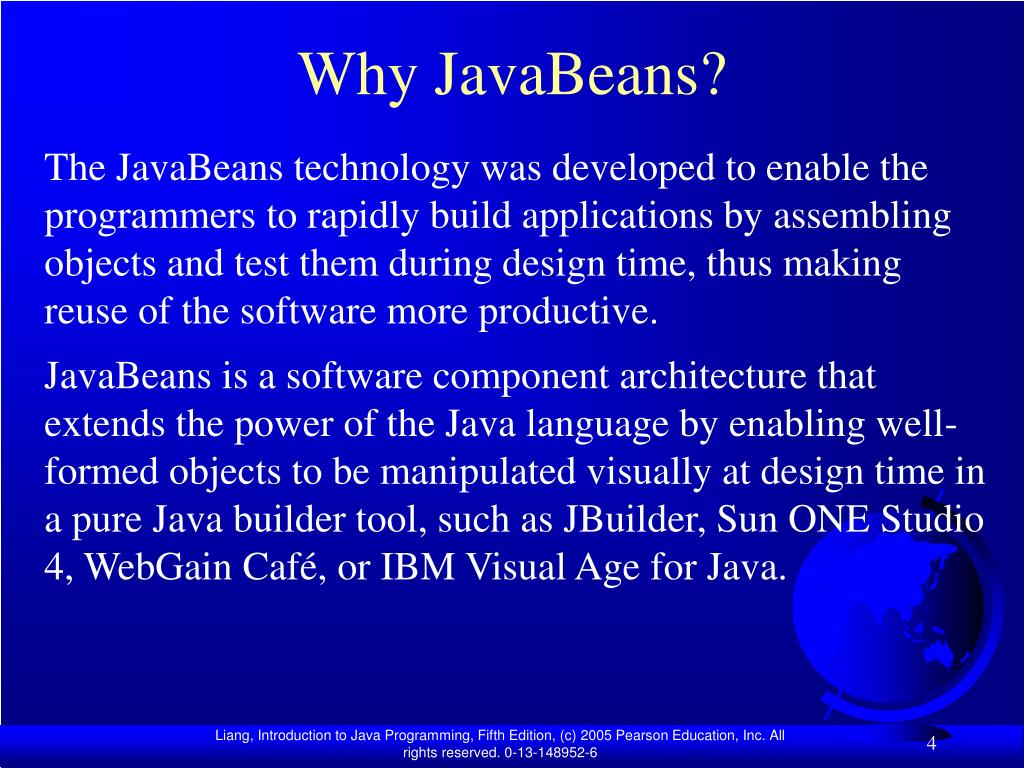 Why JavaBeans?

The JavaBeans technology was developed to enable the programmers to rapidly build applications by assembling objects and test them during design time, thus making reuse of the software more productive.

JavaBeans is a software component architecture that extends the power of the Java language by enabling well-formed objects to be manipulated visually at design time in a pure Java builder tool, such as JBuilder, Sun ONE Studio 4, WebGain Café, or IBM Visual Age for Java.

Liang, Introduction to Java Programming, Fifth Edition, (c) 2005 Pearson Education, Inc. All rights reserved. 0-13-148952-6

4